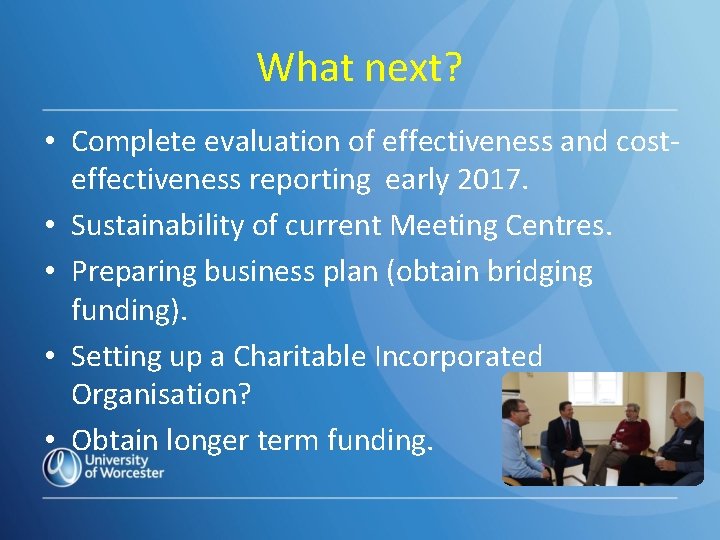 What next?

• Complete evaluation of effectiveness and cost-effectiveness reporting early 2017.

• Sustainability of current Meeting Centres.

• Preparing business plan (obtain bridging funding).

• Setting up a Charitable Incorporated Organisation?

• Obtain longer term funding.

University of Worcester